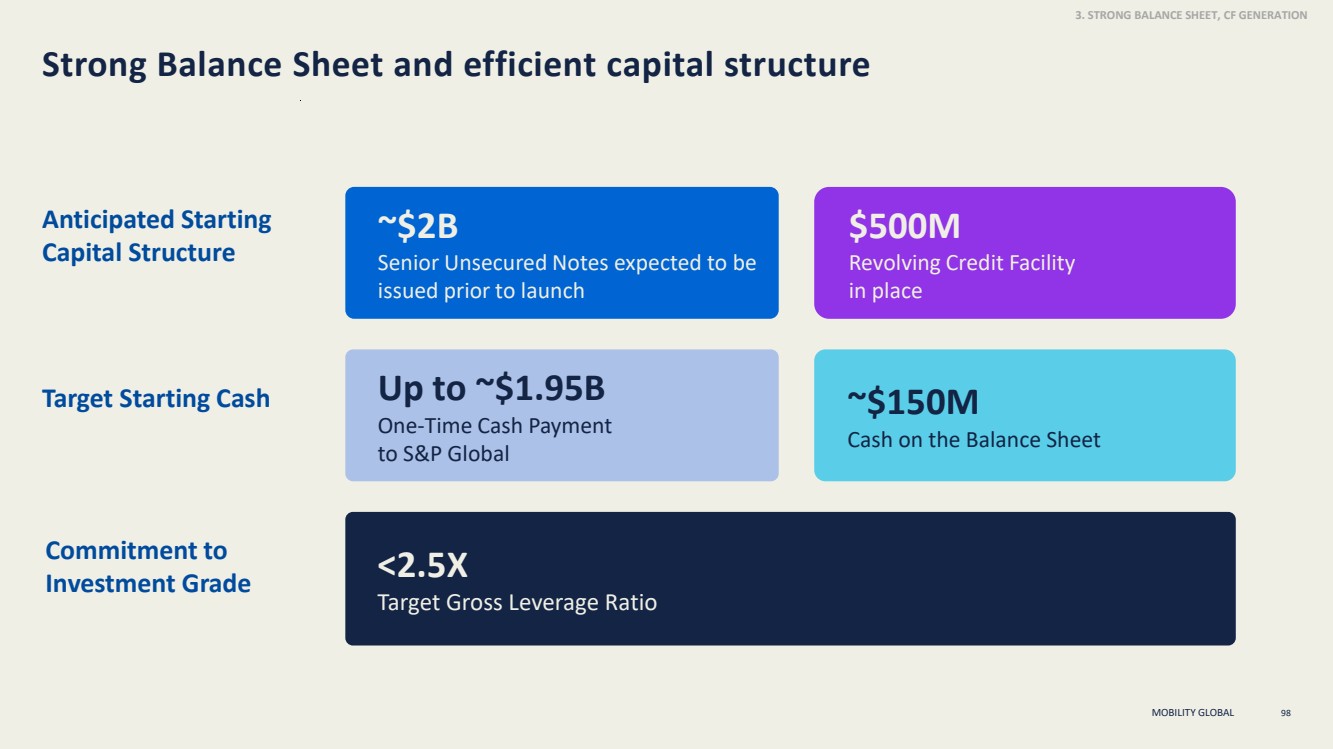 3. STRONG BALANCE SHEET, CF GENERATION

Strong Balance Sheet and efficient capital structure

Anticipated Starting Capital Structure

~\$2B
Senior Unsecured Notes expected to be issued prior to launch

\$500M
Revolving Credit Facility in place

Target Starting Cash

Up to ~\$1.95B
One-Time Cash Payment to S&P Global

~\$150M
Cash on the Balance Sheet

Commitment to Investment Grade

<2.5X
Target Gross Leverage Ratio

MOBILITY GLOBAL 98